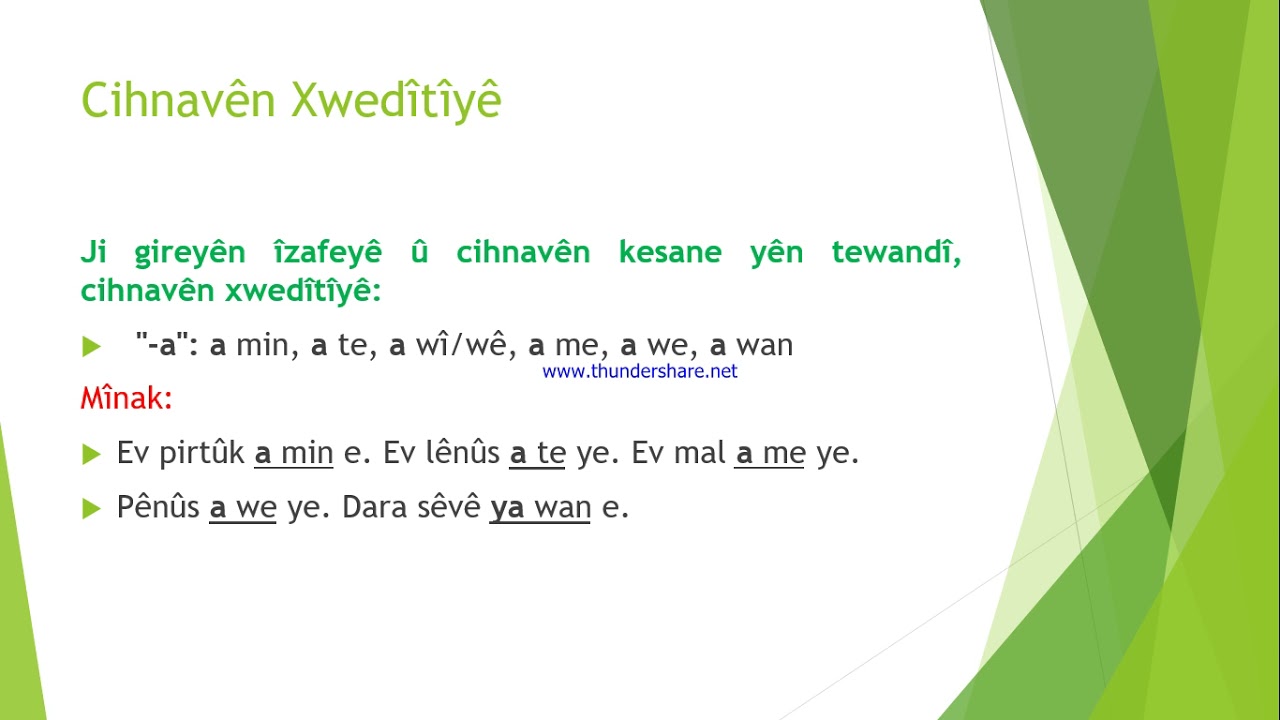 Cihnavên Xwedîtîyê

Ji gireyên îzafeyê û cihnavên kesane yên tewandî, cihnavên xwedîtîyê:

"-a": a min, a te, a wî/wê, a me, a we, a wan

www.thundershare.net

Mînak:

Ev pirtûk a min e. Ev lênûs a te ye. Ev mal a me ye.

Pênûs a we ye. Dara sêvê ya wan e.